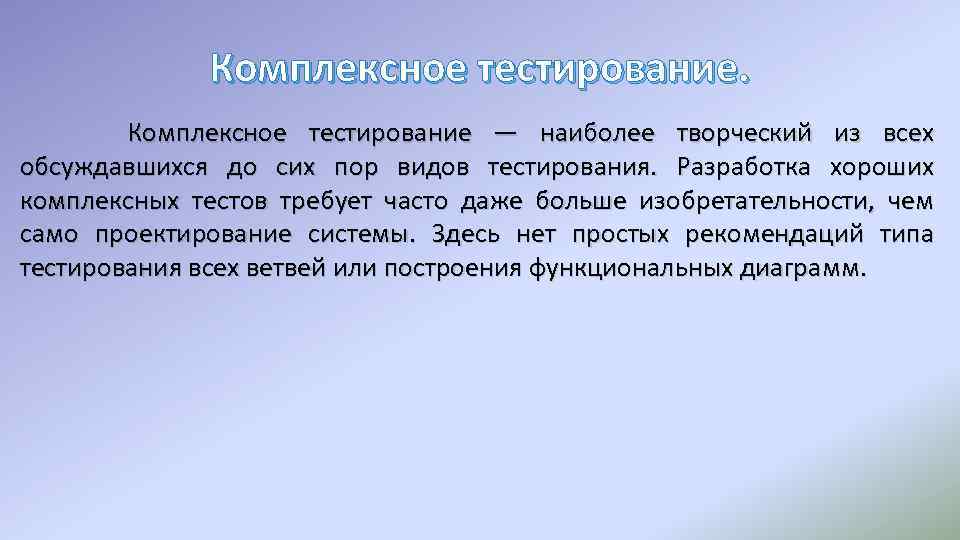 Комплексное тестирование.

Комплексное тестирование — наиболее творческий из всех обсуждавшихся до сих пор видов тестирования. Разработка хороших комплексных тестов требует часто даже больше изобретательности, чем само проектирование системы. Здесь нет простых рекомендаций типа тестирования всех ветвей или построения функциональных диаграмм.